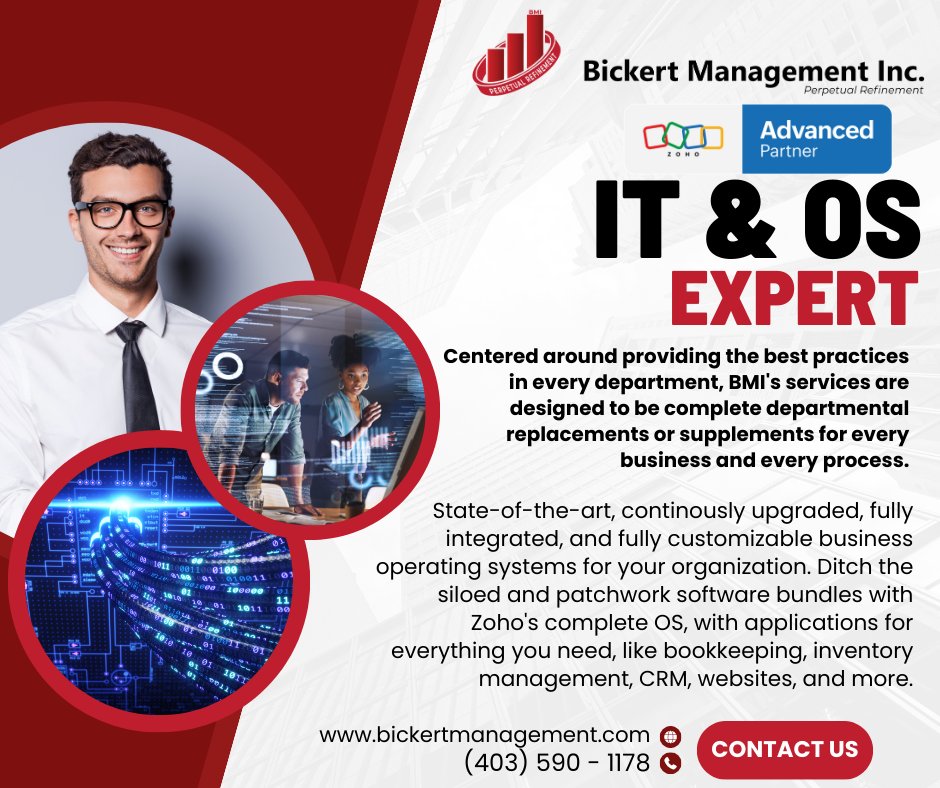 BMI
PERPETUAL REFINEMENT

Bickert Management Inc.
Perpetual Refinement

ZOHO
Advanced Partner

IT & OS
EXPERT

Centered around providing the best practices in every department, BMI's services are designed to be complete departmental replacements or supplements for every business and every process.

State-of-the-art, continously upgraded, fully integrated, and fully customizable business operating systems for your organization. Ditch the siloed and patchwork software bundles with Zoho's complete OS, with applications for everything you need, like bookkeeping, inventory management, CRM, websites, and more.

www.bickertmanagement.com
(403) 590 - 1178

CONTACT US